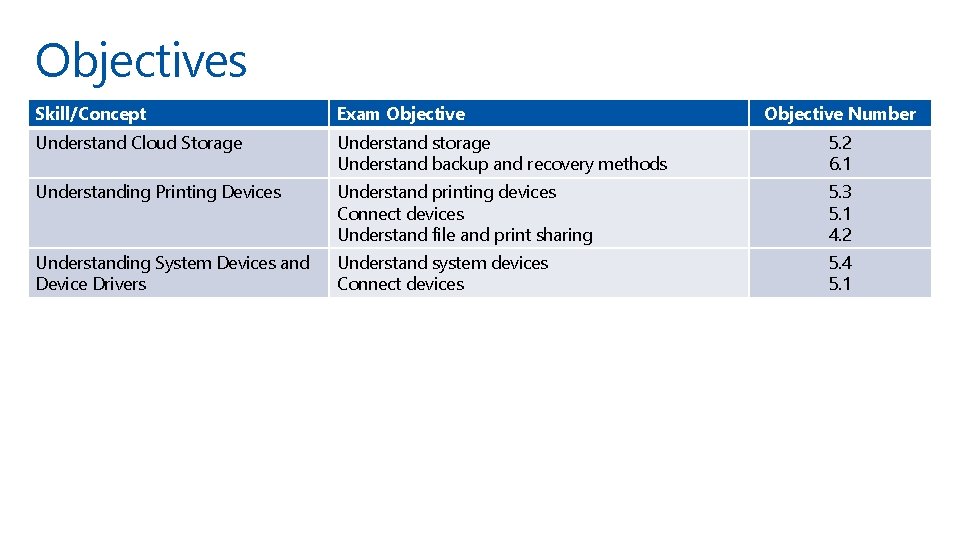 Objectives

| Skill/Concept | Exam Objective | Objective Number |
|---|---|---|
| Understand Cloud Storage | Understand storage<br>Understand backup and recovery methods | 5.2<br>6.1 |
| Understanding Printing Devices | Understand printing devices<br>Connect devices<br>Understand file and print sharing | 5.3<br>5.1<br>4.2 |
| Understanding System Devices and Device Drivers | Understand system devices<br>Connect devices | 5.4<br>5.1 |